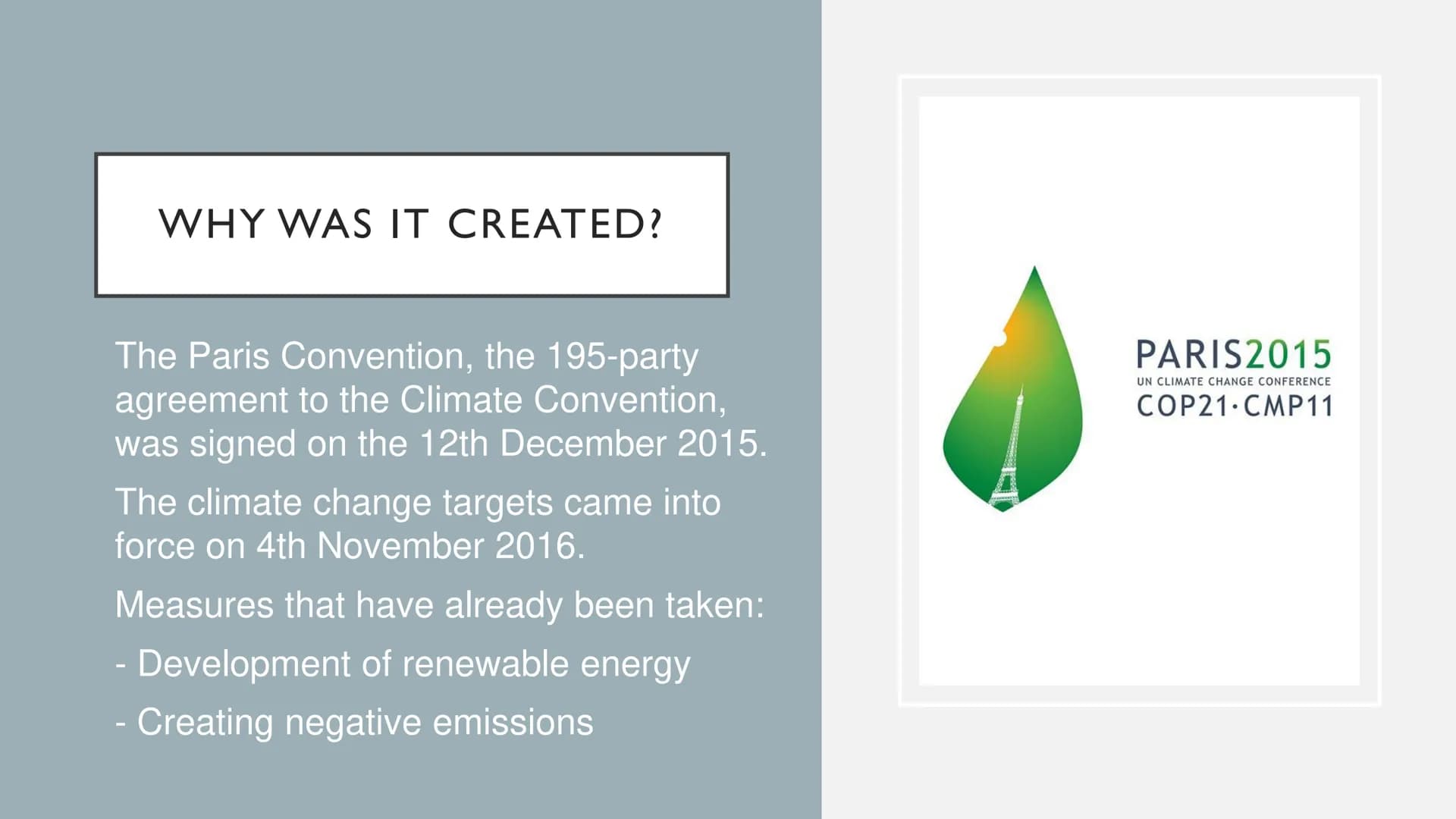 WHY WAS IT CREATED?

The Paris Convention, the 195-party agreement to the Climate Convention, was signed on the 12th December 2015.

The climate change targets came into force on 4th November 2016.

Measures that have already been taken:

- Development of renewable energy

- Creating negative emissions

PARIS2015
UN CLIMATE CHANGE CONFERENCE
COP21·CMP11